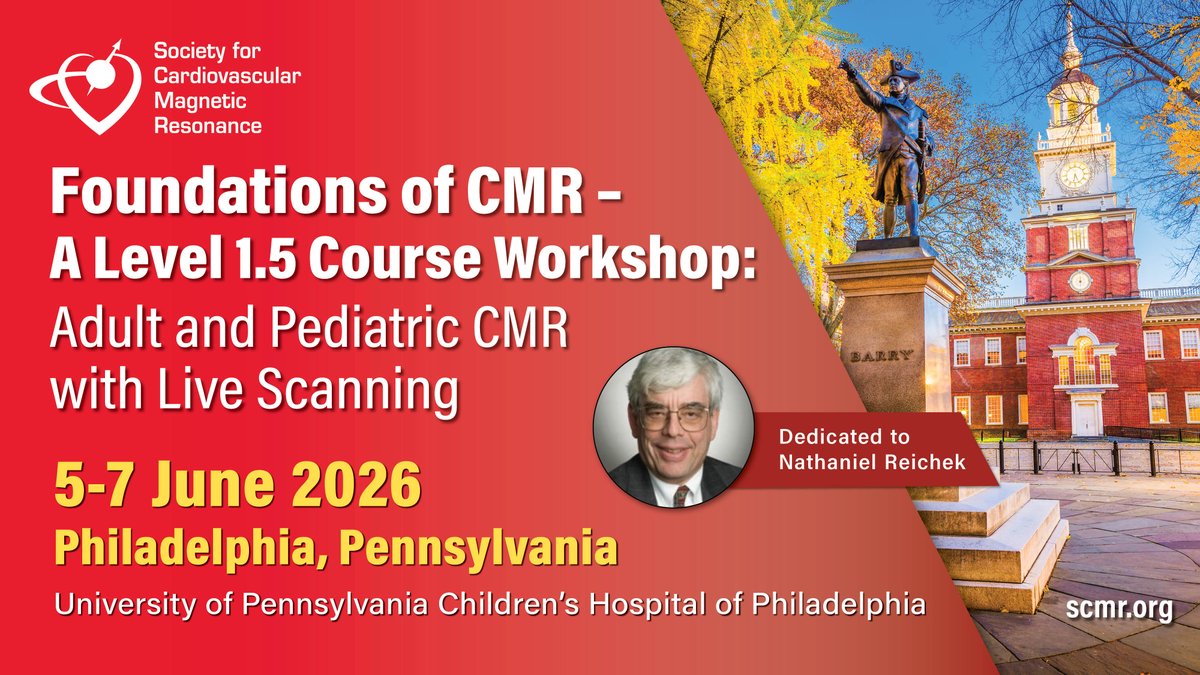 Society for Cardiovascular Magnetic Resonance

Foundations of CMR – A Level 1.5 Course Workshop: Adult and Pediatric CMR with Live Scanning

BARRY

Dedicated to Nathaniel Reichek

5-7 June 2026
Philadelphia, Pennsylvania
University of Pennsylvania Children's Hospital of Philadelphia

scmr.org